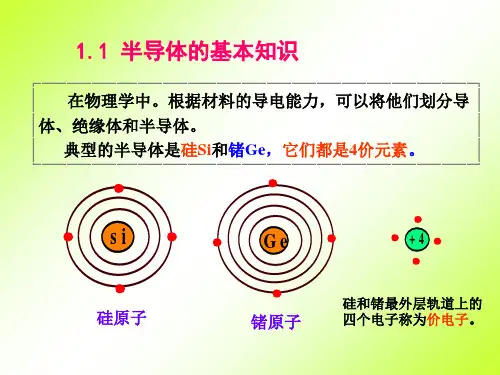 1.1 半导体的基本知识

在物理学中。根据材料的导电能力，可以将他们划分导体、绝缘体和半导体。

典型的半导体是硅Si和锗Ge，它们都是4价元素。

si

Ge

+4

硅原子

锗原子

硅和锗最外层轨道上的四个电子称为价电子。